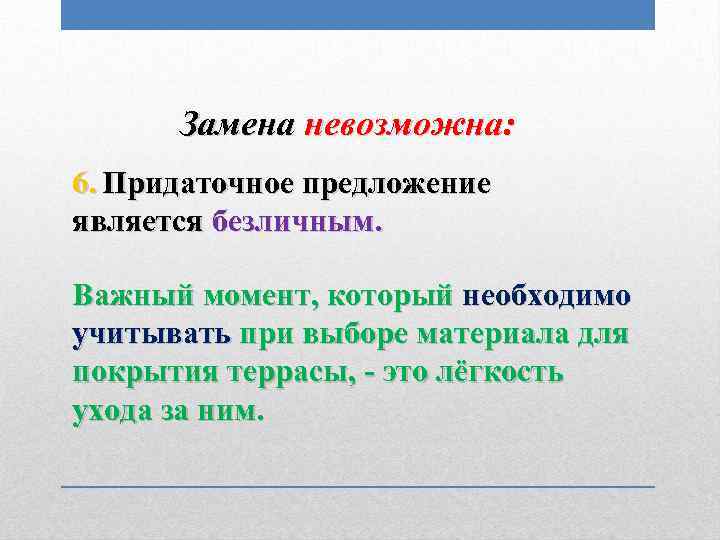 Замена невозможна:

6. Придаточное предложение является безличным.

Важный момент, который необходимо учитывать при выборе материала для покрытия террасы, - это лёгкость ухода за ним.